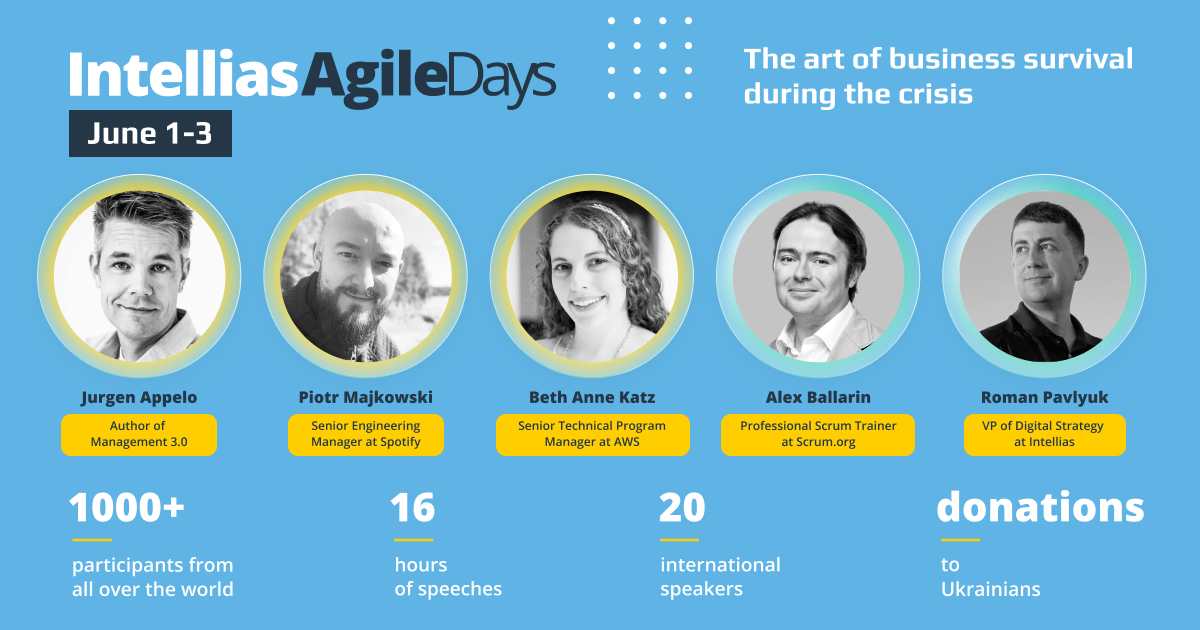 IntelliasAgileDays

June 1-3

The art of business survival during the crisis

Jurgen Appelo

Author of Management 3.0

Piotr Majkowski

Senior Engineering Manager at Spotify

Beth Anne Katz

Senior Technical Program Manager at AWS

Alex Ballarin

Professional Scrum Trainer at Scrum.org

Roman Pavlyuk

VP of Digital Strategy at Intellias

1000+

participants from all over the world

16

hours of speeches

20

international speakers

donations

to Ukrainians